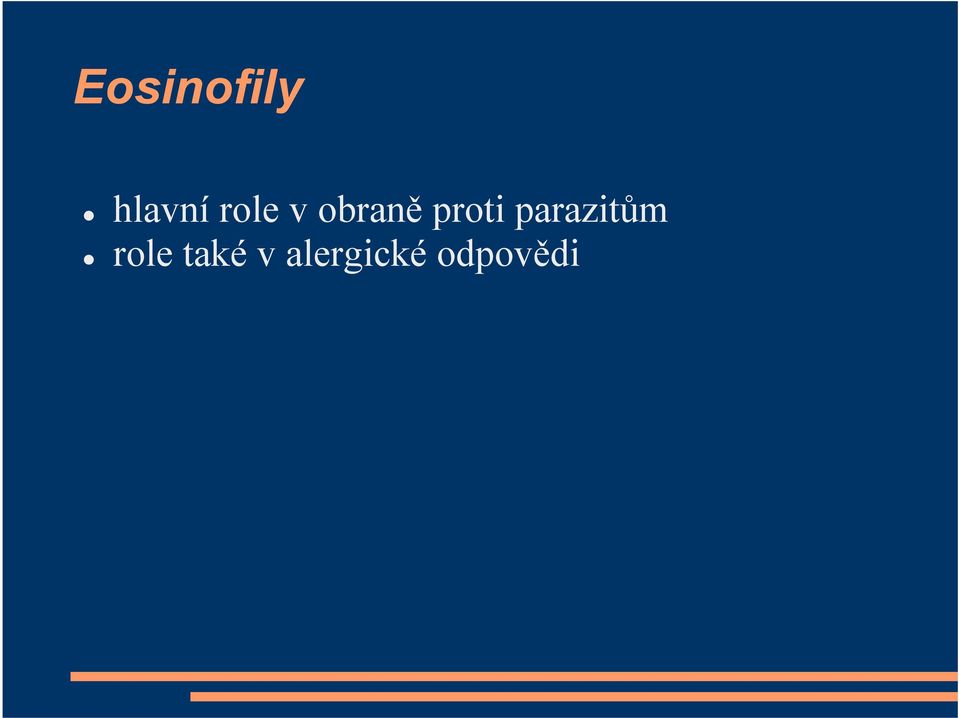 Eosinofily

- hlavní role v obraně proti parazitům
- role také v alergické odpovědi